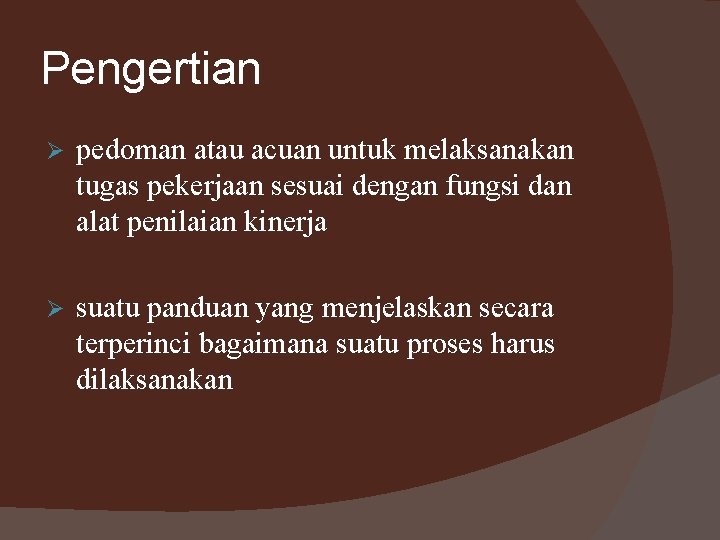 Pengertian

➢ pedoman atau acuan untuk melaksanakan tugas pekerjaan sesuai dengan fungsi dan alat penilaian kinerja

➢ suatu panduan yang menjelaskan secara terperinci bagaimana suatu proses harus dilaksanakan